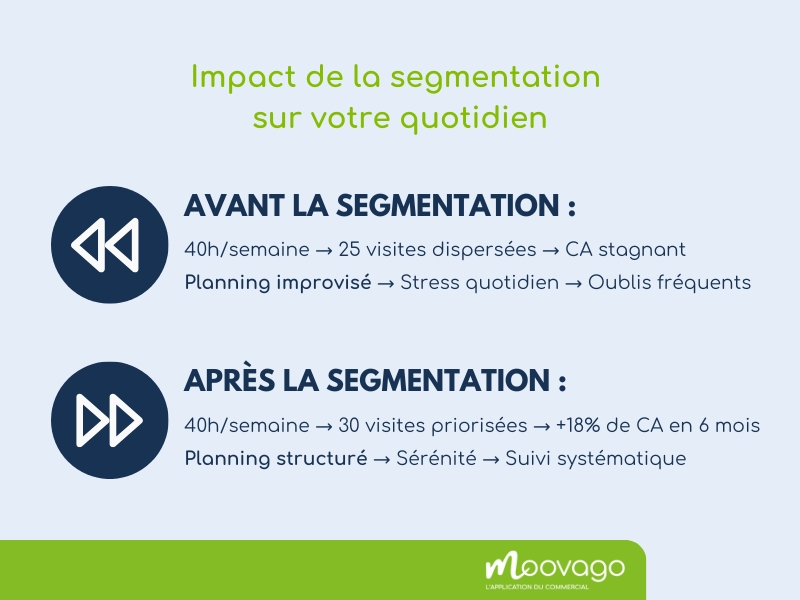 Impact de la segmentation sur votre quotidien

AVANT LA SEGMENTATION :

40h/semaine → 25 visites dispersées → CA stagnant

Planning improvisé → Stress quotidien → Oublis fréquents

APRÈS LA SEGMENTATION :

40h/semaine → 30 visites priorisées → +18% de CA en 6 mois

Planning structuré → Sérénité → Suivi systématique

moovago
L'APPLICATION DU COMMERCIAL